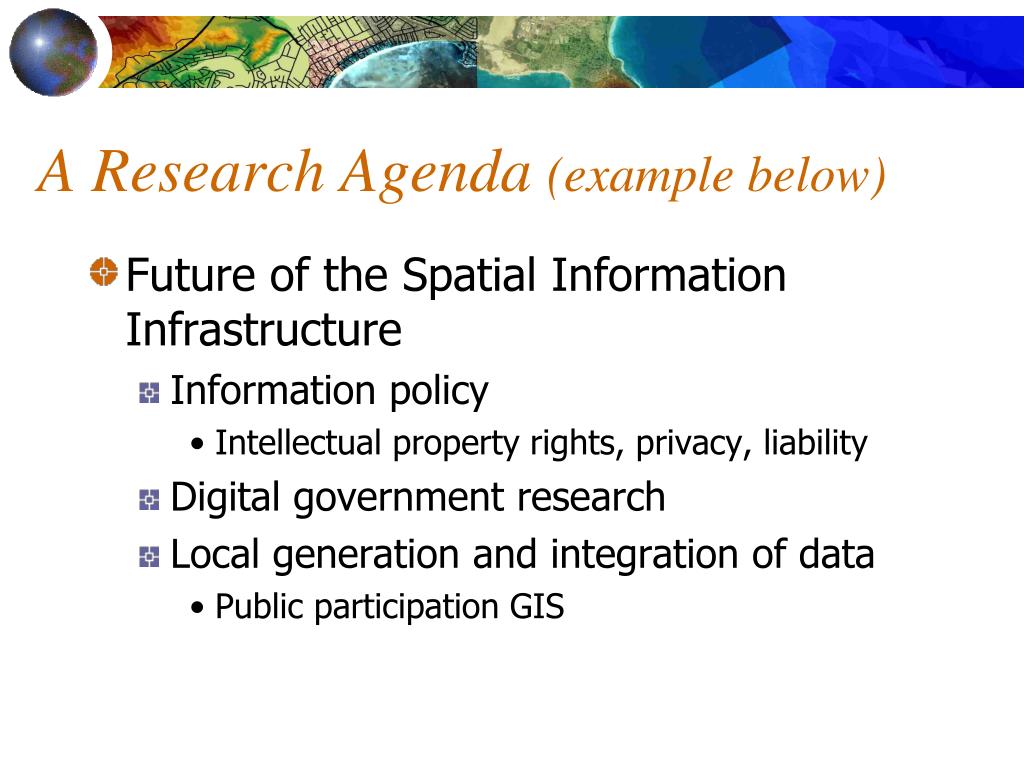 A Research Agenda (example below)

Future of the Spatial Information Infrastructure

Information policy

• Intellectual property rights, privacy, liability

Digital government research

Local generation and integration of data

• Public participation GIS